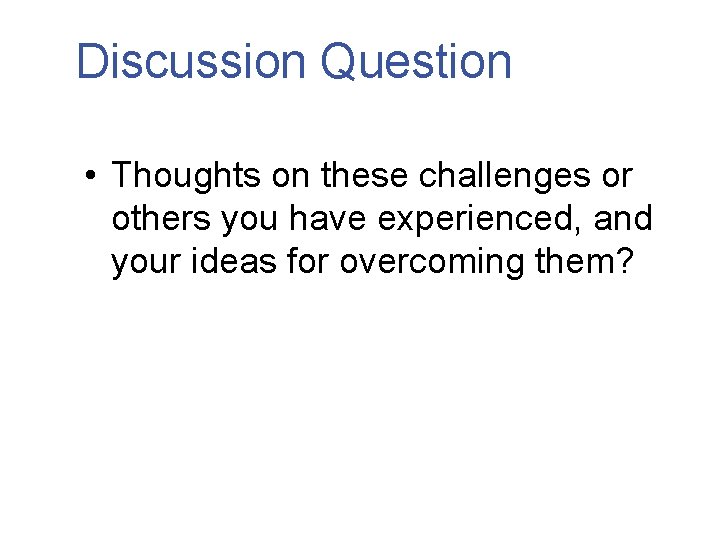 Discussion Question

• Thoughts on these challenges or others you have experienced, and your ideas for overcoming them?